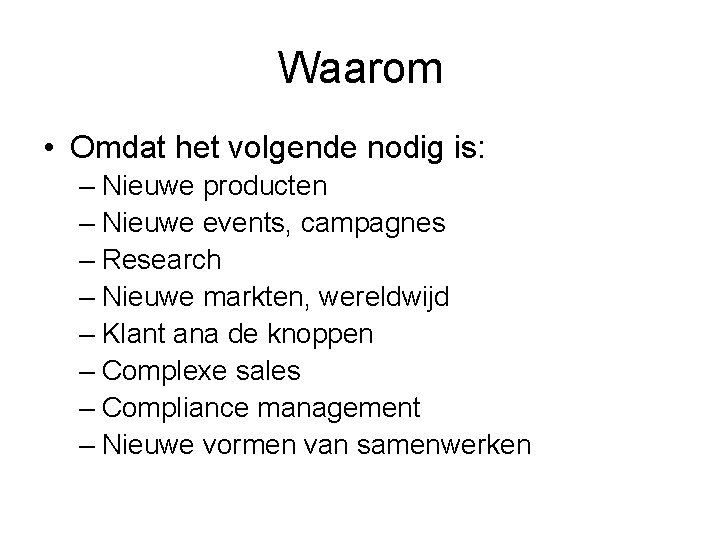 Waarom

• Omdat het volgende nodig is:
– Nieuwe producten
– Nieuwe events, campagnes
– Research
– Nieuwe markten, wereldwijd
– Klant ana de knoppen
– Complexe sales
– Compliance management
– Nieuwe vormen van samenwerken